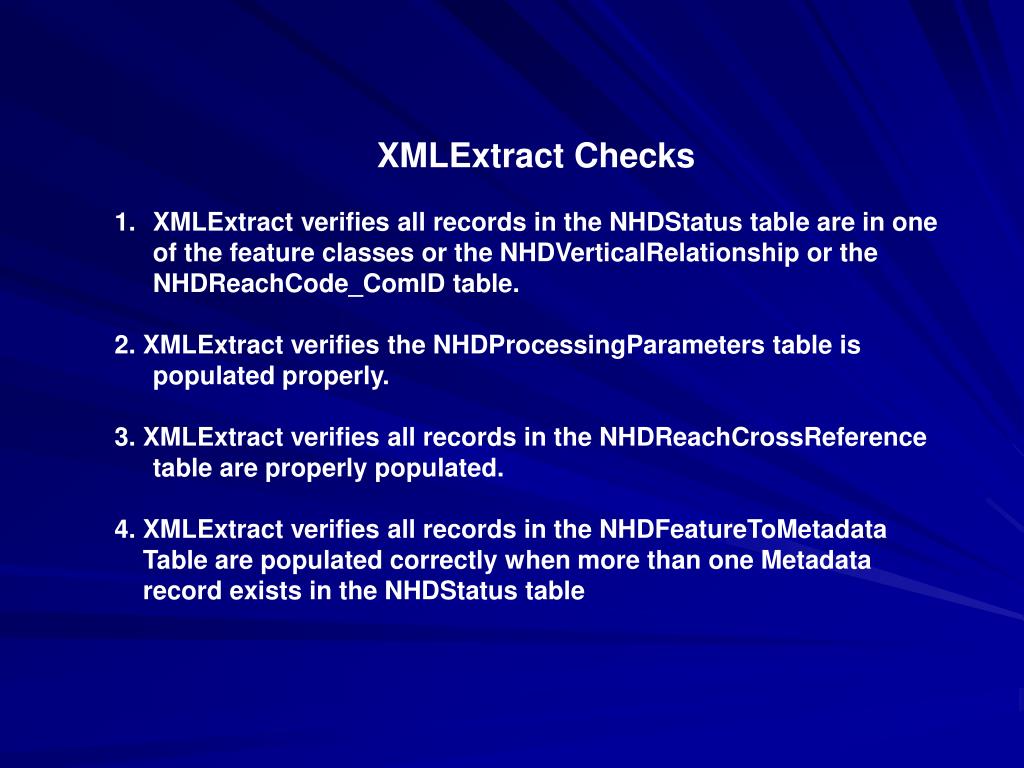 XMLExtract Checks

1. XMLExtract verifies all records in the NHDStatus table are in one of the feature classes or the NHDVerticalRelationship or the NHDReachCode_ComID table.

2. XMLExtract verifies the NHDProcessingParameters table is populated properly.

3. XMLExtract verifies all records in the NHDReachCrossReference table are properly populated.

4. XMLExtract verifies all records in the NHDFeatureToMetadata Table are populated correctly when more than one Metadata record exists in the NHDStatus table